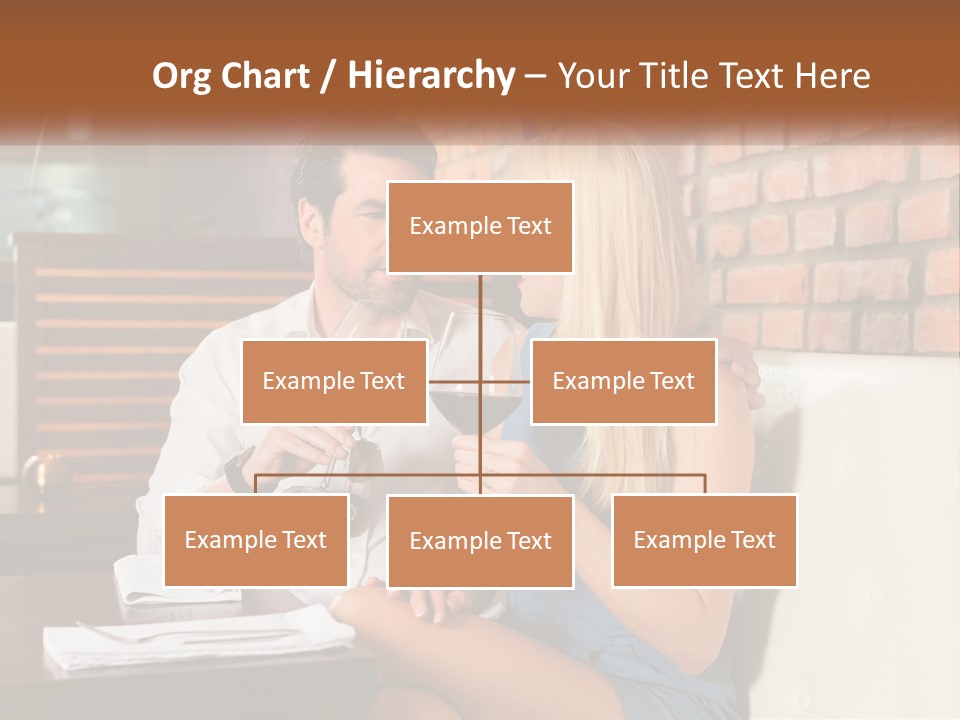 Org Chart / Hierarchy – Your Title Text Here

Example Text

Example Text

Example Text

Example Text

Example Text

Example Text